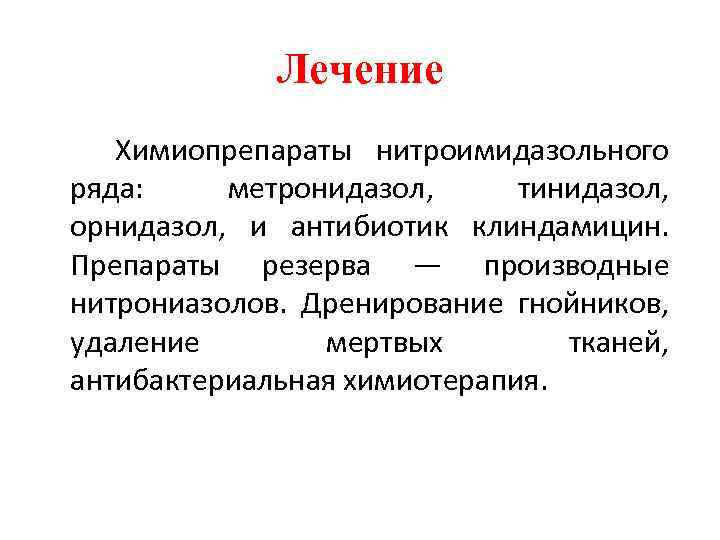 Лечение

Химиопрепараты нитроимидазольного ряда: метронидазол, тинидазол, орнидазол, и антибиотик клиндамицин. Препараты резерва — производные нитрониазолов. Дренирование гнойников, удаление мертвых тканей, антибактериальная химиотерапия.